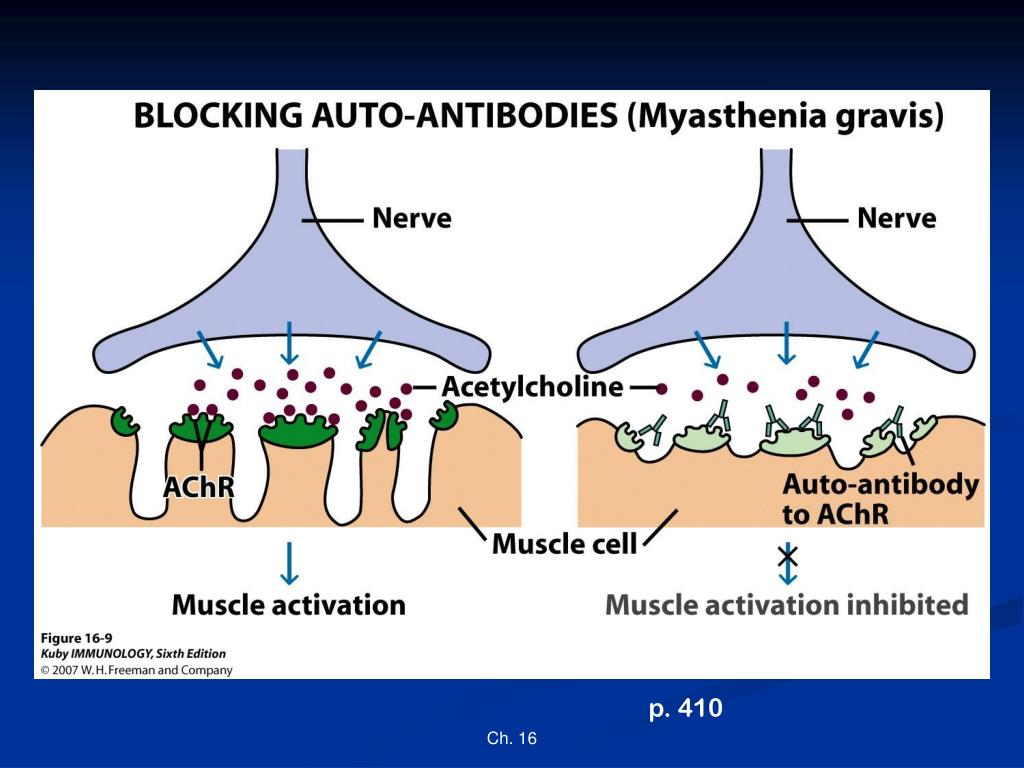 BLOCKING AUTO-ANTIBODIES (Myasthenia gravis)

Nerve

Nerve

Acetylcholine

AChR

Auto-antibody to AChR

Muscle cell

Muscle activation

Muscle activation inhibited

Figure 16-9
Kuby IMMUNOLOGY, Sixth Edition
© 2007 W. H. Freeman and Company

p. 410

Ch. 16